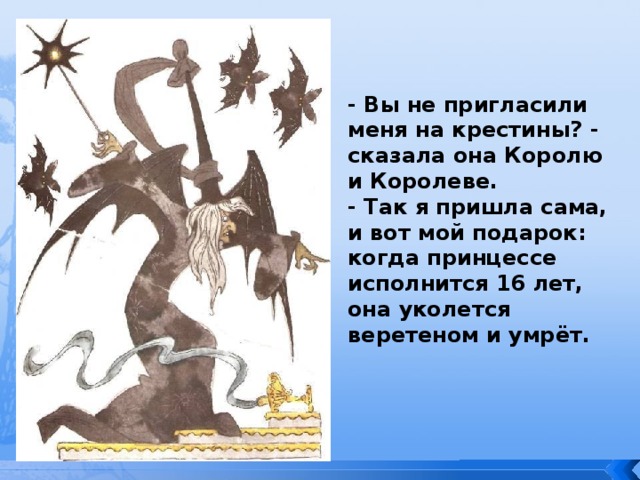 - Вы не пригласили меня на крестины? - сказала она Королю и Королеве.
- Так я пришла сама, и вот мой подарок: когда принцессе исполнится 16 лет, она уколется веретеном и умрёт.